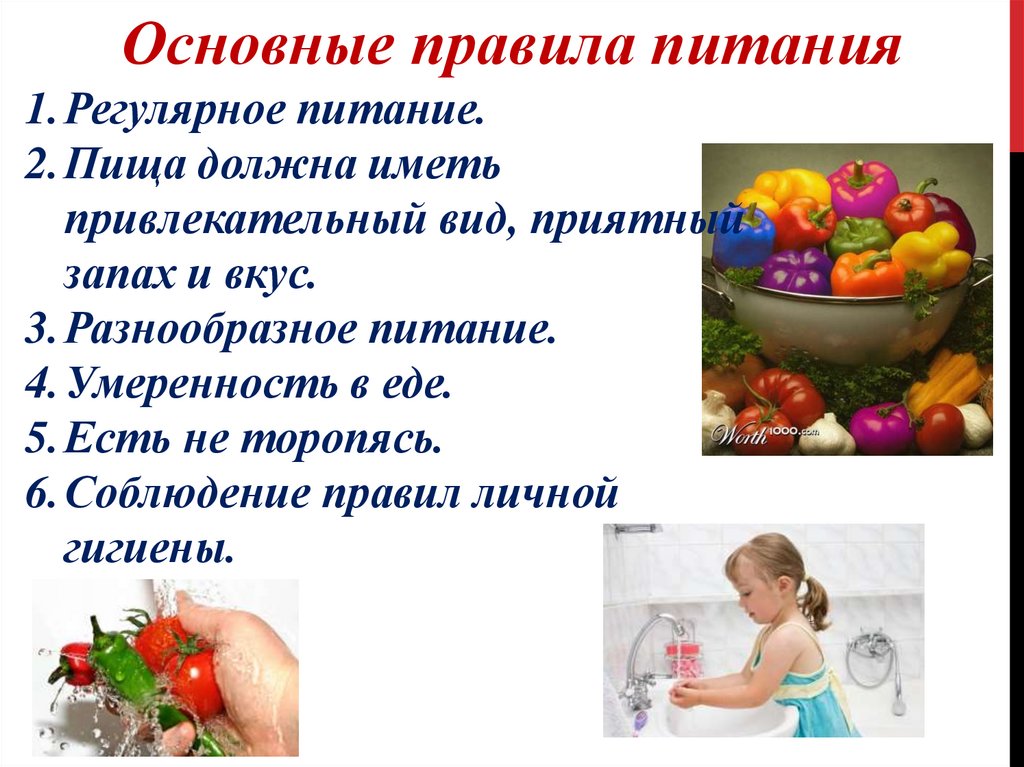 Основные правила питания

1. Регулярное питание.
2. Пища должна иметь привлекательный вид, приятный запах и вкус.
3. Разнообразное питание.
4. Умеренность в еде.
5. Есть не торопясь.
6. Соблюдение правил личной гигиены.

Worth1000.com